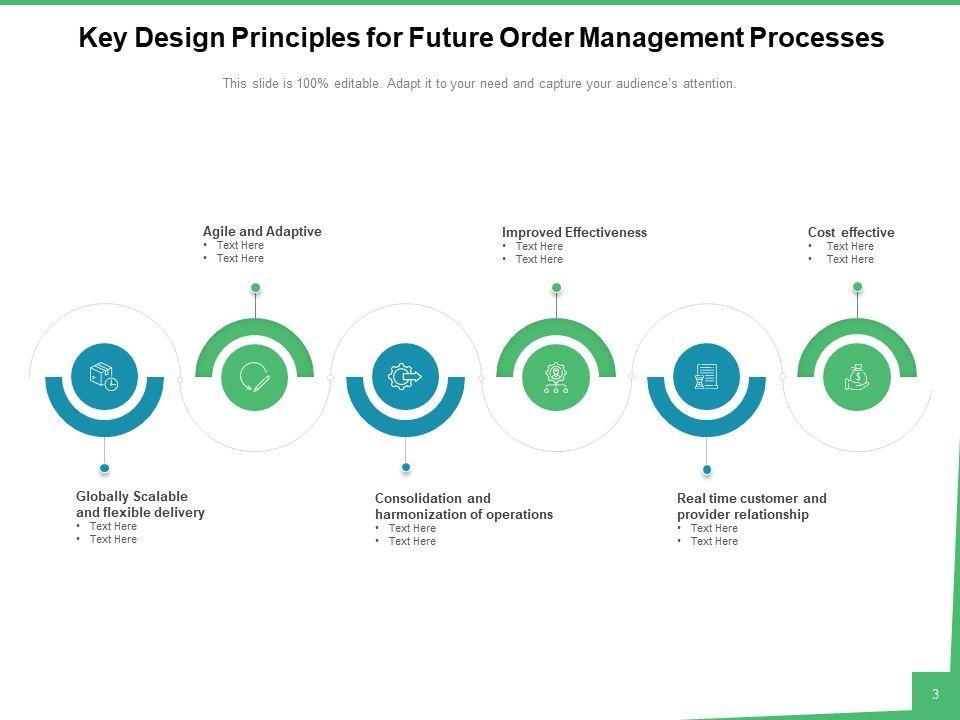 Key Design Principles for Future Order Management Processes

This slide is 100% editable. Adapt it to your need and capture your audience's attention.

Agile and Adaptive
• Text Here
• Text Here

Improved Effectiveness
• Text Here
• Text Here

Cost effective
• Text Here
• Text Here

Globally Scalable and flexible delivery
• Text Here
• Text Here

Consolidation and harmonization of operations
• Text Here
• Text Here

Real time customer and provider relationship
• Text Here
• Text Here

3